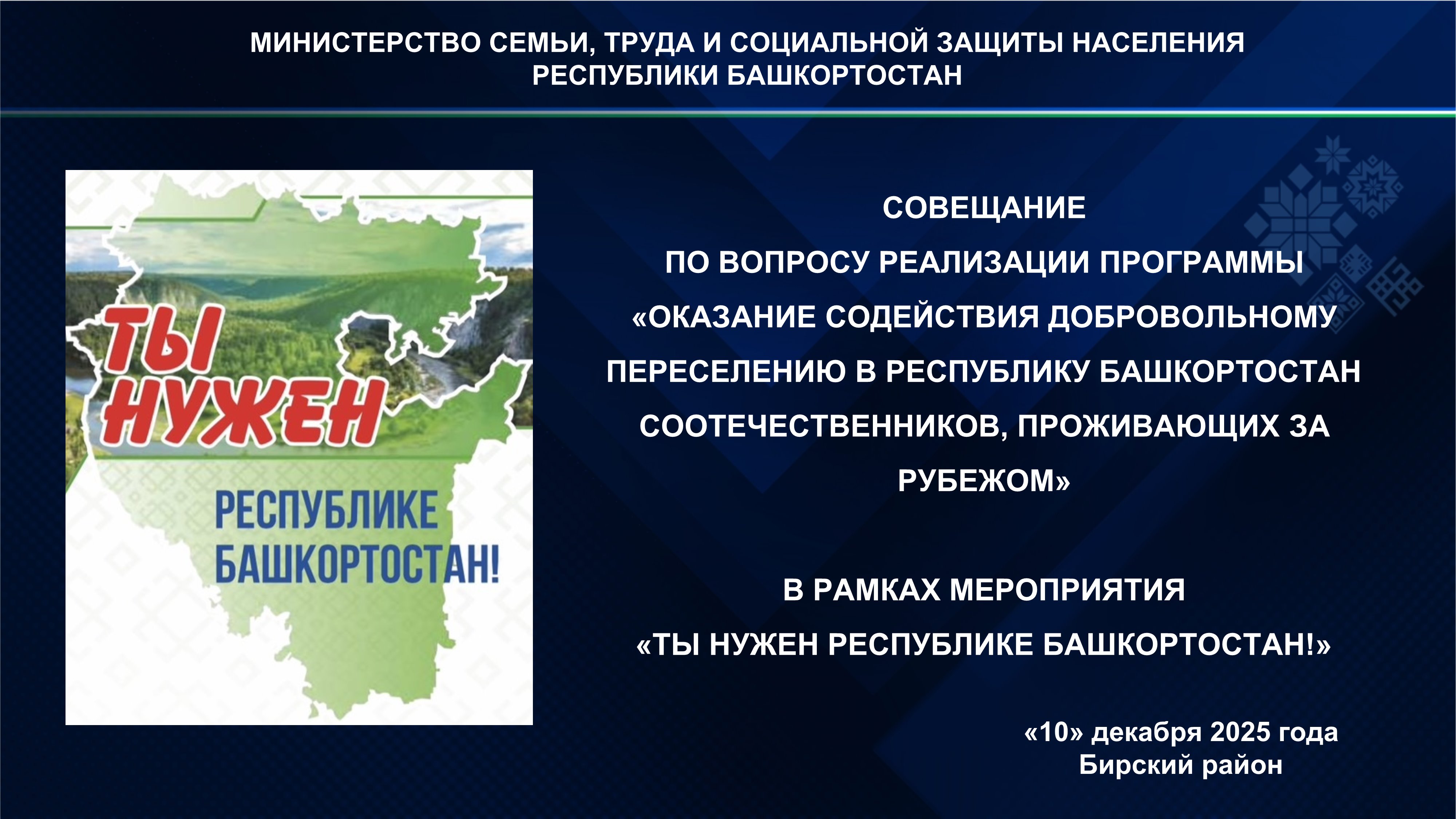 МИНИСТЕРСТВО СЕМЬИ, ТРУДА И СОЦИАЛЬНОЙ ЗАЩИТЫ НАСЕЛЕНИЯ РЕСПУБЛИКИ БАШКОРТОСТАН

ТЫ НУЖЕН РЕСПУБЛИКЕ БАШКОРТОСТАН!

СОВЕЩАНИЕ

ПО ВОПРОСУ РЕАЛИЗАЦИИ ПРОГРАММЫ «ОКАЗАНИЕ СОДЕЙСТВИЯ ДОБРОВОЛЬНОМУ ПЕРЕСЕЛЕНИЮ В РЕСПУБЛИКУ БАШКОРТОСТАН СООТЕЧЕСТВЕННИКОВ, ПРОЖИВАЮЩИХ ЗА РУБЕЖОМ»

В РАМКАХ МЕРОПРИЯТИЯ «ТЫ НУЖЕН РЕСПУБЛИКЕ БАШКОРТОСТАН!»

«10» декабря 2025 года
Бирский район